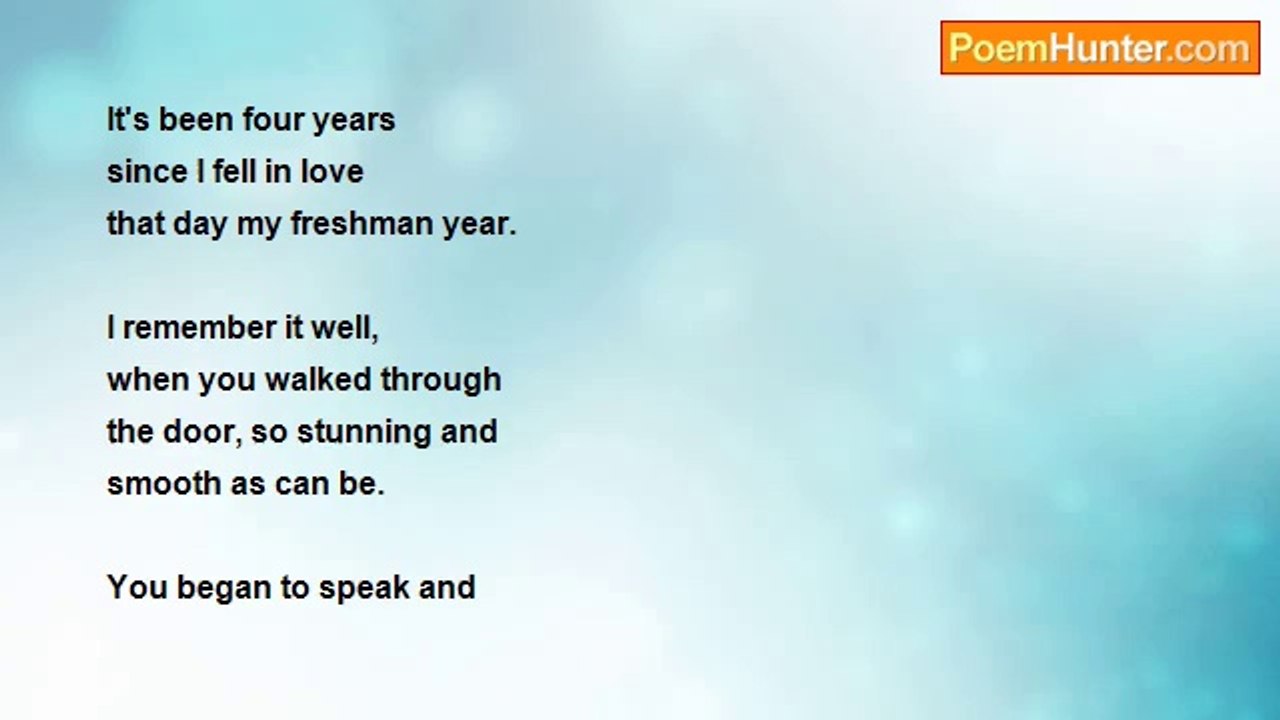 PoemHunter.com

It's been four years
since I fell in love
that day my freshman year.

I remember it well,
when you walked through
the door, so stunning and
smooth as can be.

You began to speak and